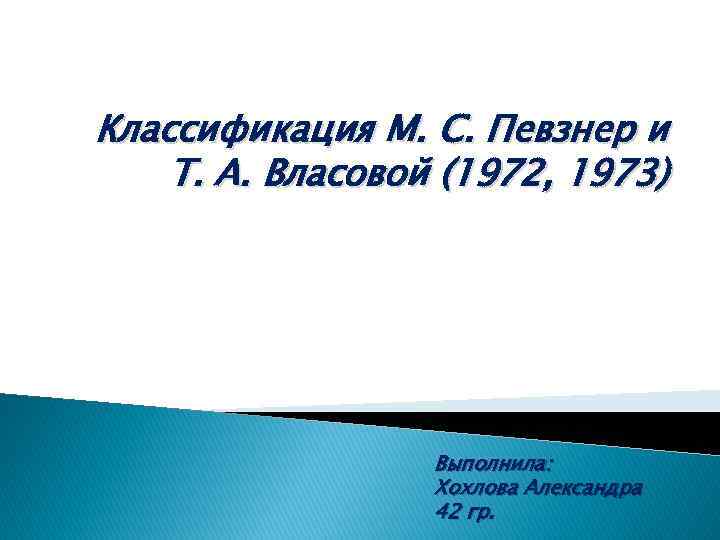 Классификация М. С. Певзнер и Т. А. Власовой (1972, 1973)

Выполнила:
Хохлова Александра
42 гр.